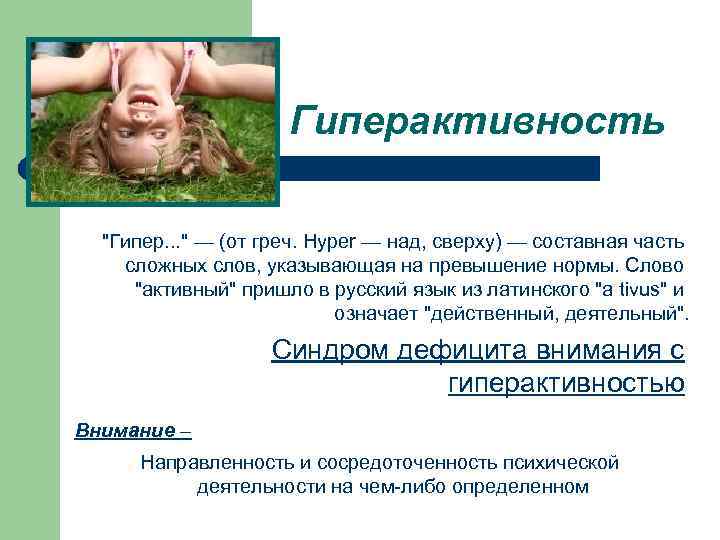 Гиперактивность

"Гипер..." — (от греч. Hyper — над, сверху) — составная часть сложных слов, указывающая на превышение нормы. Слово "активный" пришло в русский язык из латинского "a tivus" и означает "действенный, деятельный".

Синдром дефицита внимания с гиперактивностью

Внимание –

Направленность и сосредоточенность психической деятельности на чем-либо определенном